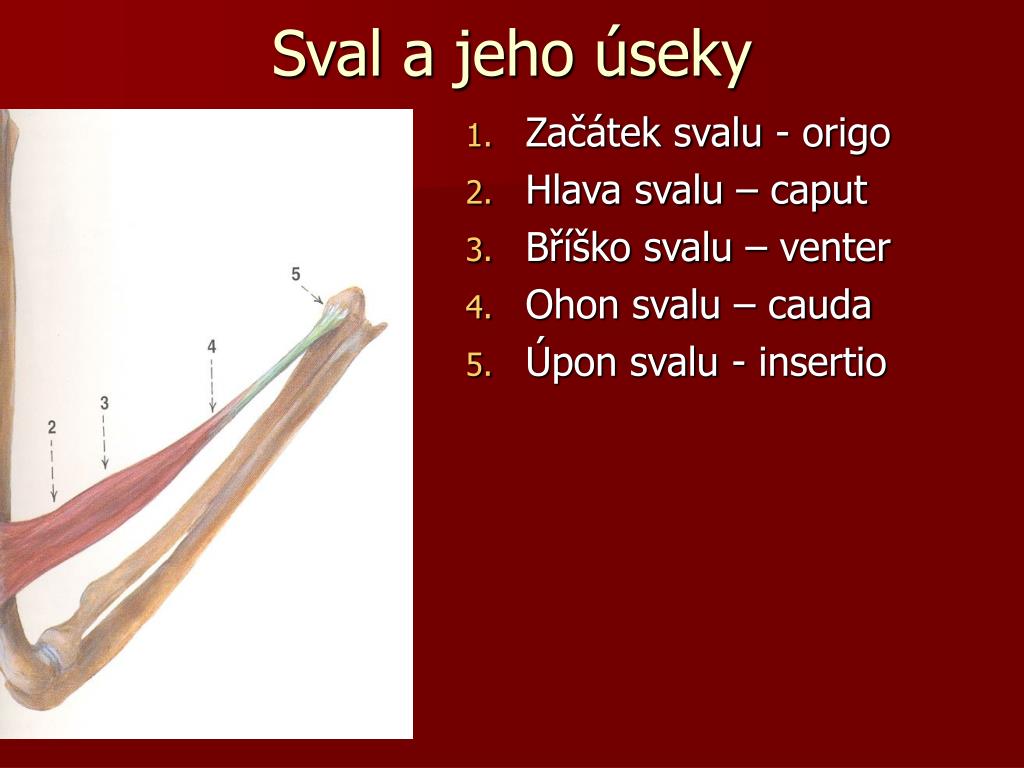 Sval a jeho úseky

5
4
3
2

1. Začátek svalu - origo
2. Hlava svalu – caput
3. Bříško svalu – venter
4. Ohon svalu – cauda
5. Úpon svalu - insertio